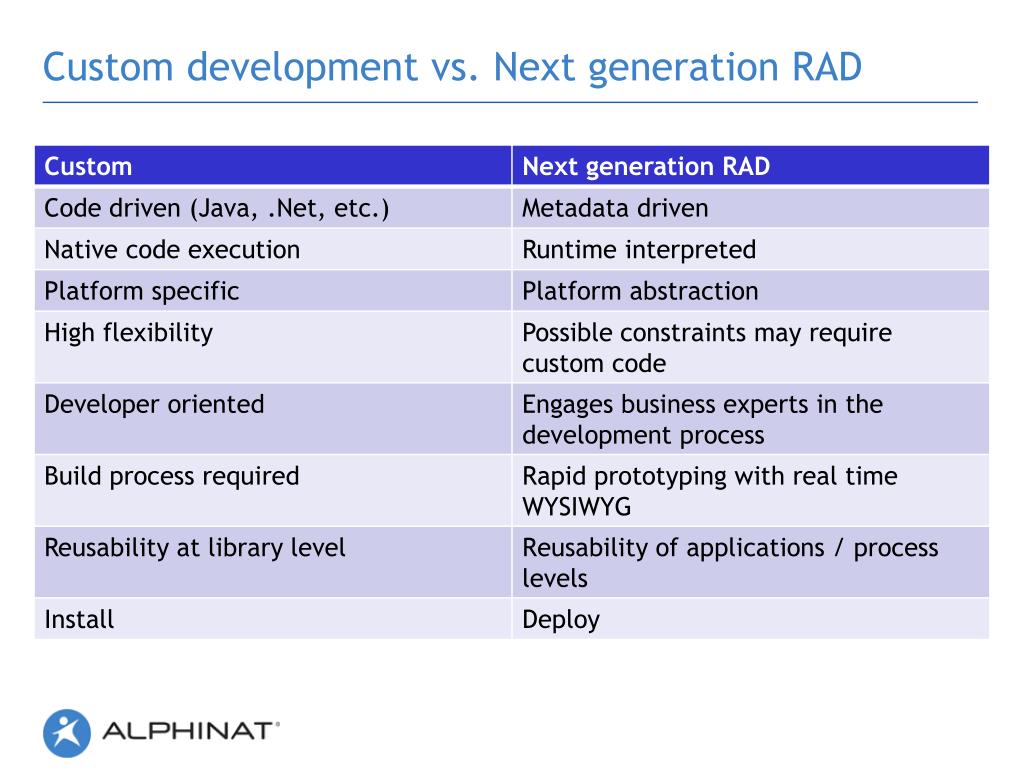 Custom development vs. Next generation RAD

| Custom | Next generation RAD |
|---|---|
| Code driven (Java, .Net, etc.) | Metadata driven |
| Native code execution | Runtime interpreted |
| Platform specific | Platform abstraction |
| High flexibility | Possible constraints may require custom code |
| Developer oriented | Engages business experts in the development process |
| Build process required | Rapid prototyping with real time WYSIWYG |
| Reusability at library level | Reusability of applications / process levels |
| Install | Deploy |

ALPHINAT®